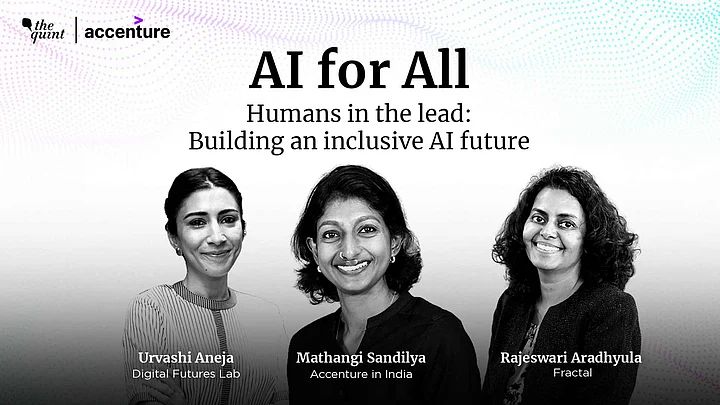 the quint | accenture

AI for All

Humans in the lead: Building an inclusive AI future

Urvashi Aneja
Digital Futures Lab

Mathangi Sandilya
Accenture in India

Rajeswari Aradhyula
Fractal